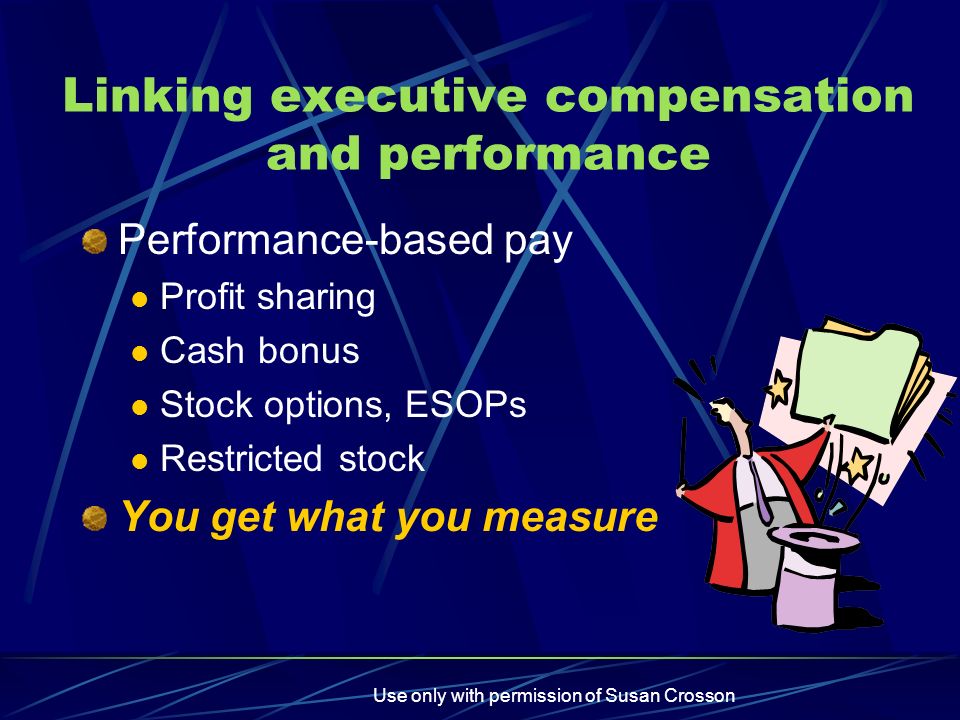 Linking executive compensation and performance

Performance-based pay

Profit sharing

Cash bonus

Stock options, ESOPs

Restricted stock

You get what you measure

Use only with permission of Susan Crosson